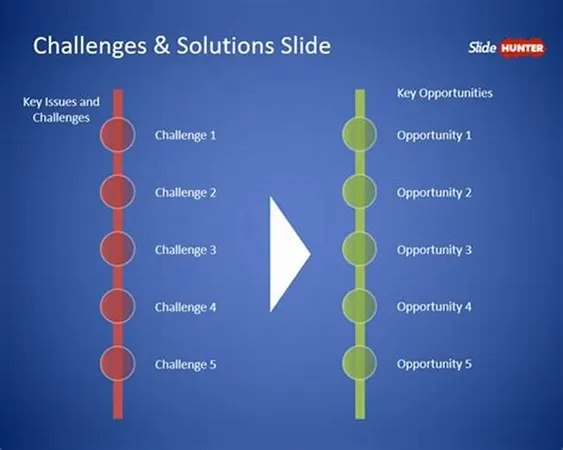 Challenges & Solutions Slide

Slide HUNTER

Key Issues and Challenges

Challenge 1

Challenge 2

Challenge 3

Challenge 4

Challenge 5

Key Opportunities

Opportunity 1

Opportunity 2

Opportunity 3

Opportunity 4

Opportunity 5